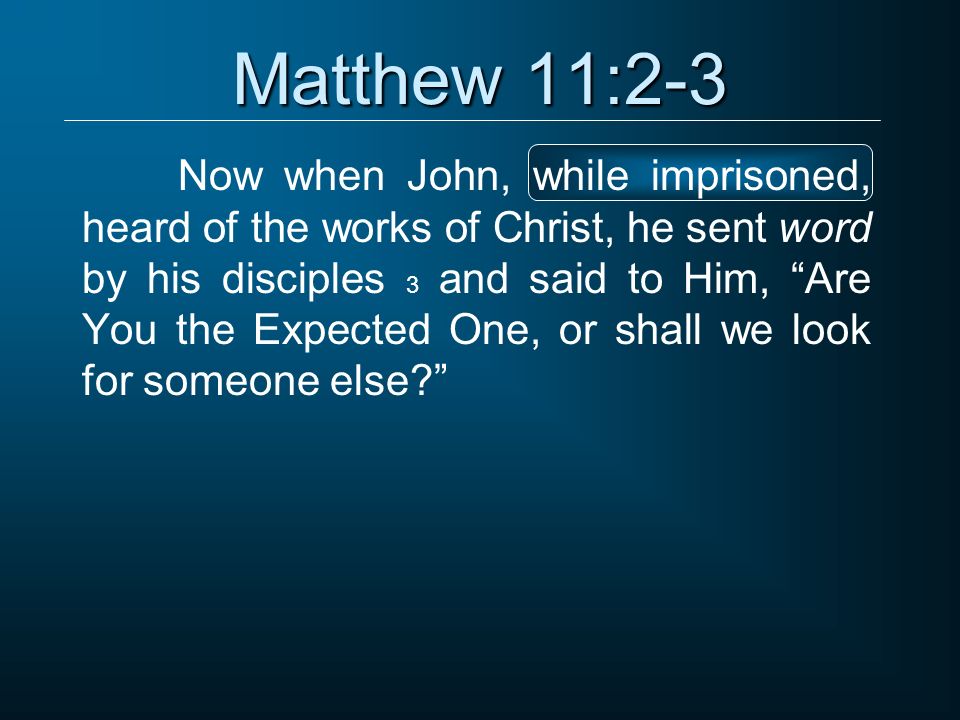 Matthew 11:2-3

Now when John, while imprisoned, heard of the works of Christ, he sent word by his disciples 3 and said to Him, “Are You the Expected One, or shall we look for someone else?”